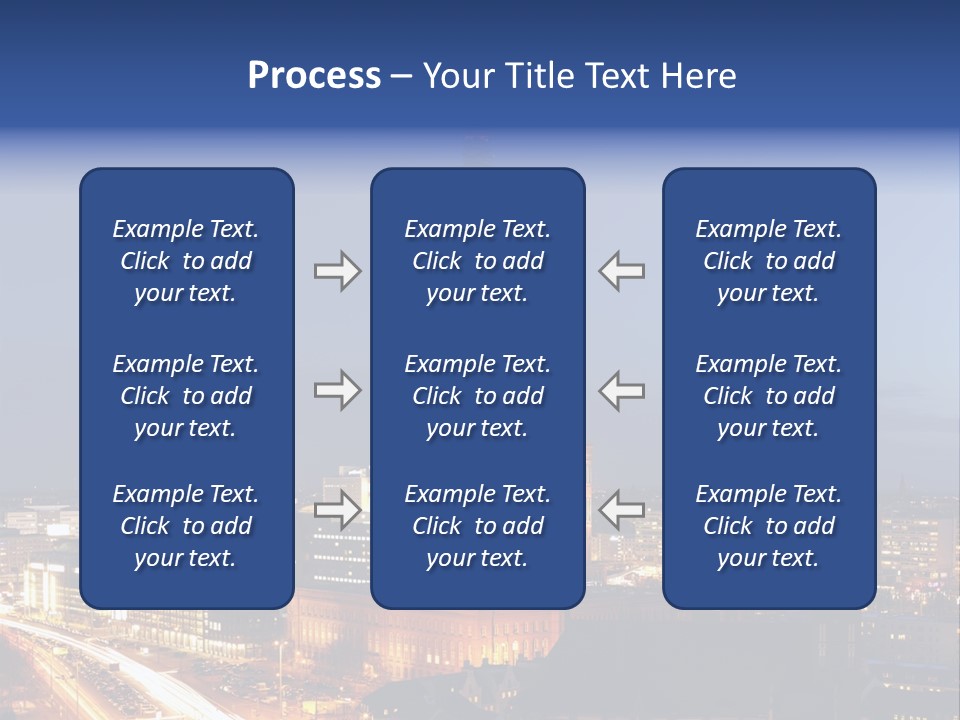 Process – Your Title Text Here

Example Text. Click to add your text.

Example Text. Click to add your text.

Example Text. Click to add your text.

Example Text. Click to add your text.

Example Text. Click to add your text.

Example Text. Click to add your text.

Example Text. Click to add your text.

Example Text. Click to add your text.

Example Text. Click to add your text.